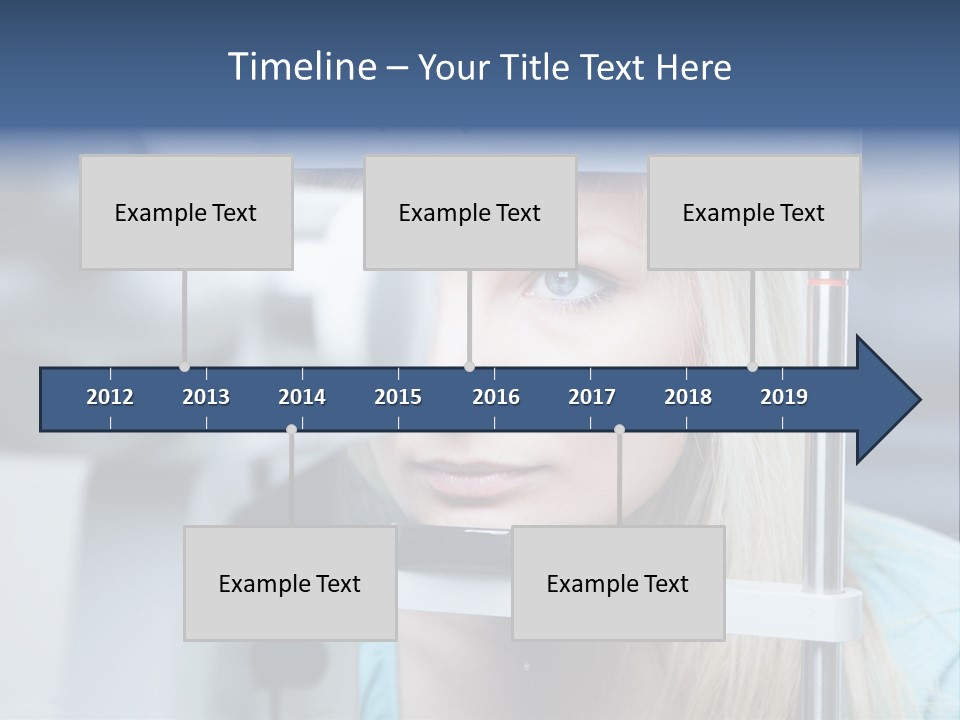 Timeline – Your Title Text Here

Example Text

Example Text

Example Text

2012 2013 2014 2015 2016 2017 2018 2019

Example Text

Example Text